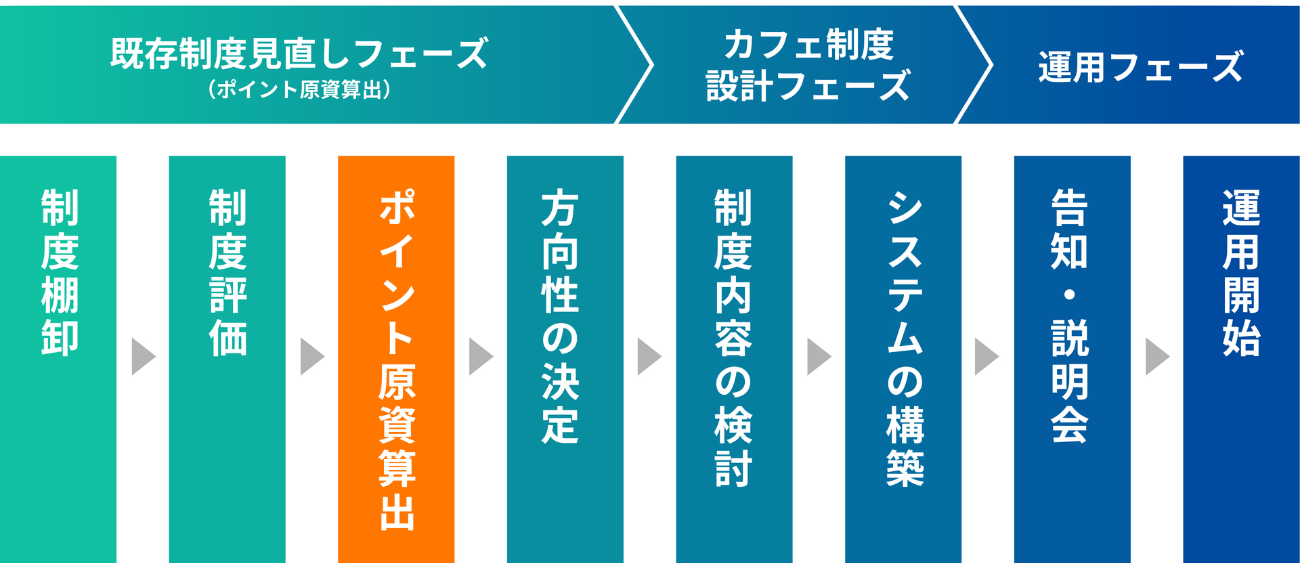 既存制度見直しフェーズ
（ポイント原資算出）

カフェ制度設計フェーズ

運用フェーズ

制度棚卸

制度評価

ポイント原資算出

方向性の決定

制度内容の検討

システムの構築

告知・説明会

運用開始